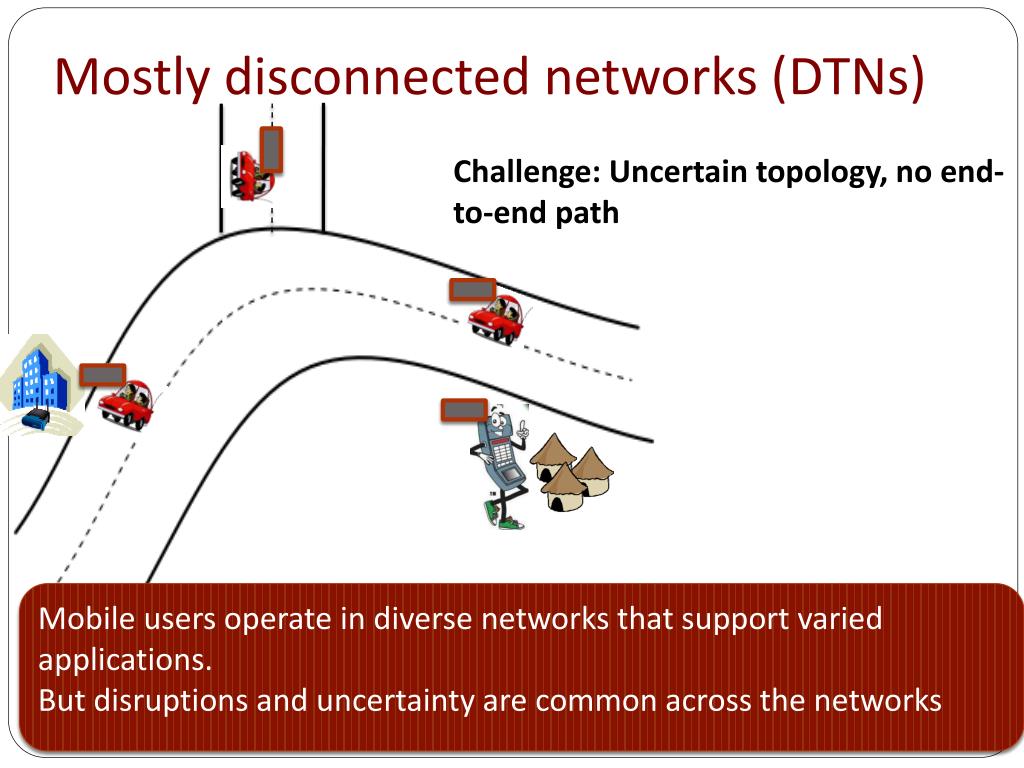 Mostly disconnected networks (DTNs)

Challenge: Uncertain topology, no end-to-end path

Mobile users operate in diverse networks that support varied applications.
But disruptions and uncertainty are common across the networks